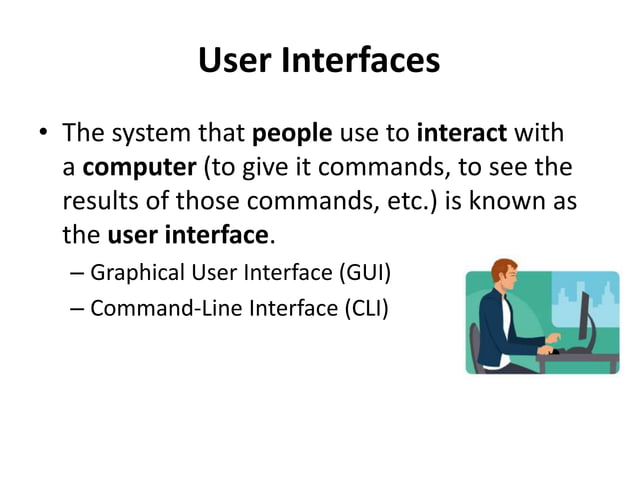 User Interfaces

• The system that people use to interact with a computer (to give it commands, to see the results of those commands, etc.) is known as the user interface.

– Graphical User Interface (GUI)
– Command-Line Interface (CLI)